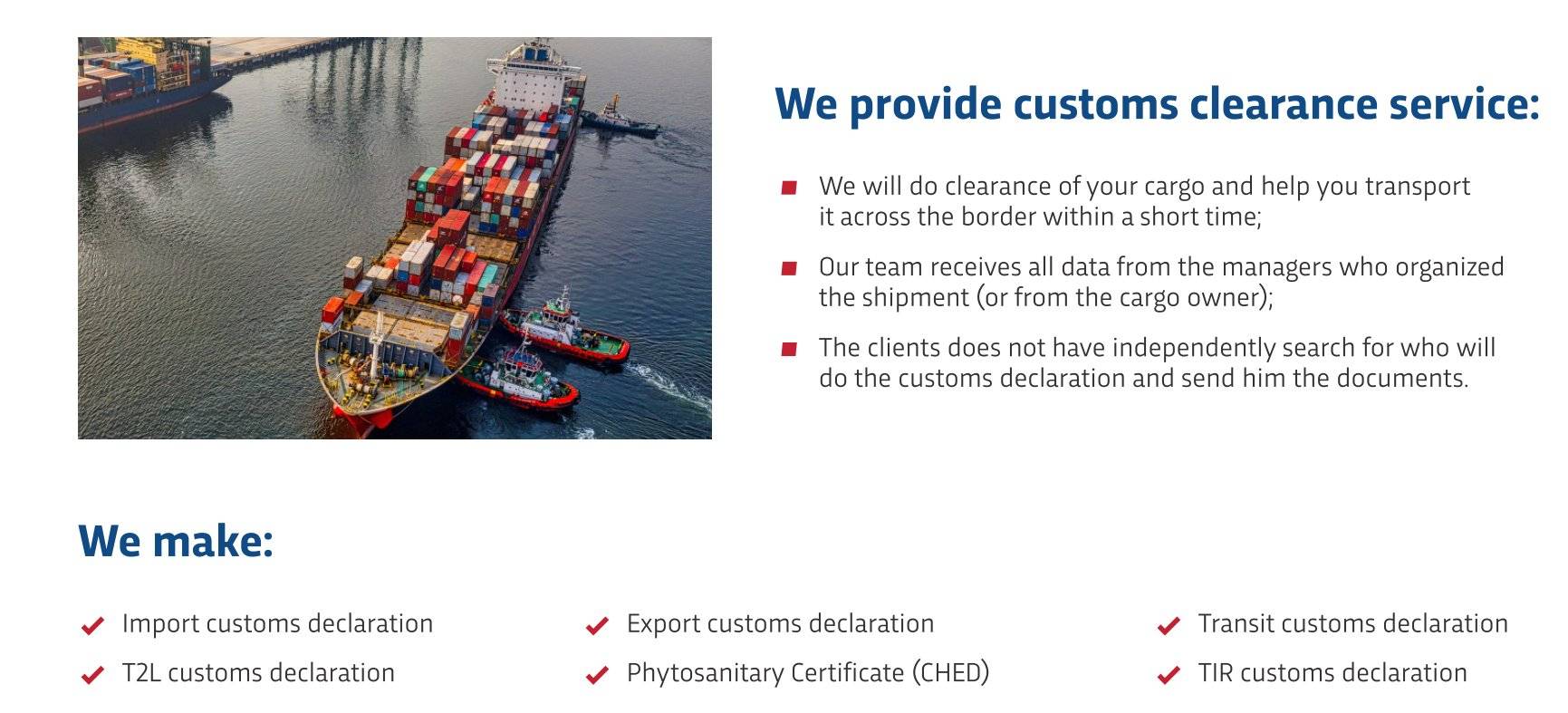 We provide customs clearance service:

We will do clearance of your cargo and help you transport it across the border within a short time;

Our team receives all data from the managers who organized the shipment (or from the cargo owner);

The clients does not have independently search for who will do the customs declaration and send him the documents.

We make:

Import customs declaration

T2L customs declaration

Export customs declaration

Phytosanitary Certificate (CHED)

Transit customs declaration

TIR customs declaration